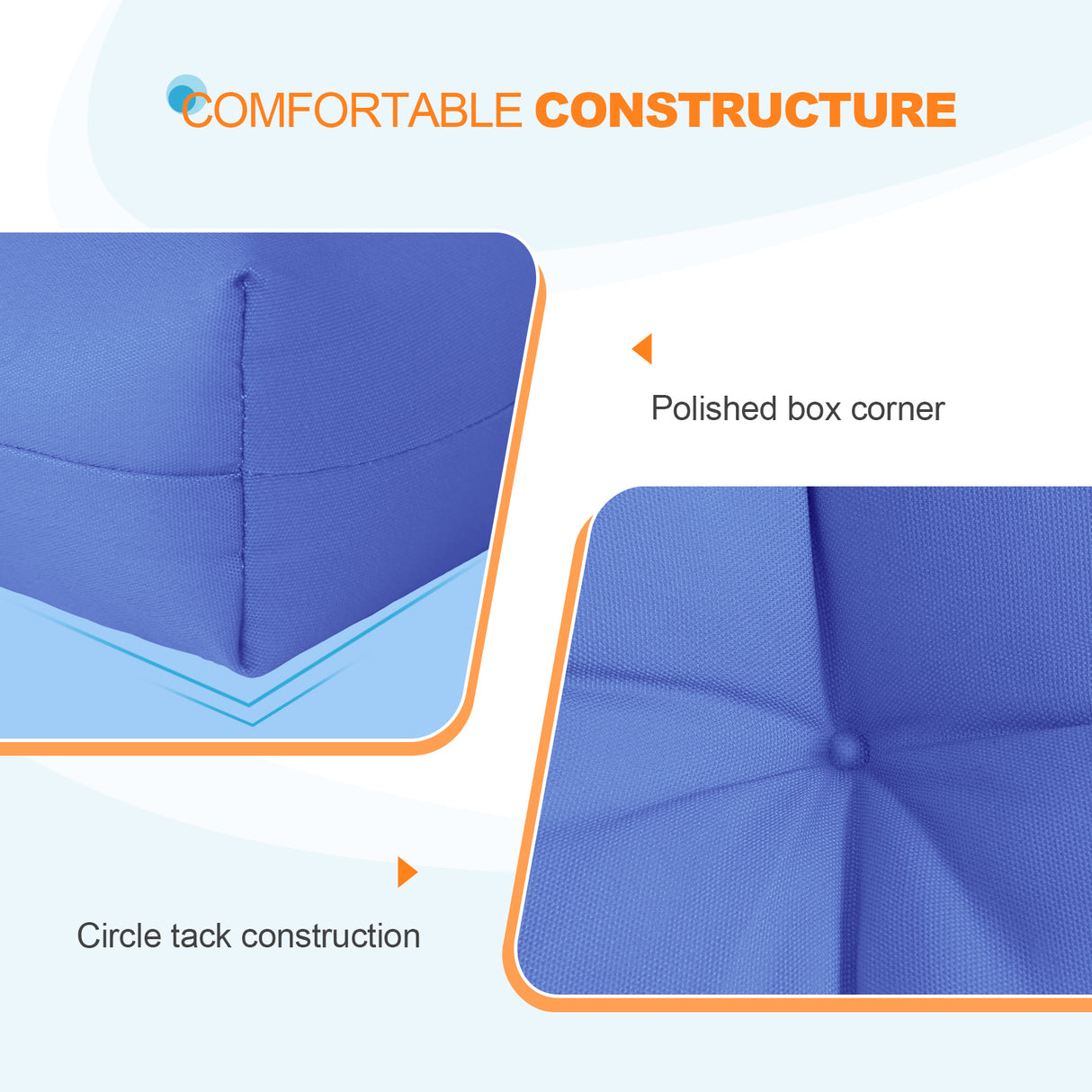 COMFORTABLE CONSTRUCTURE

Polished box corner

Circle tack construction